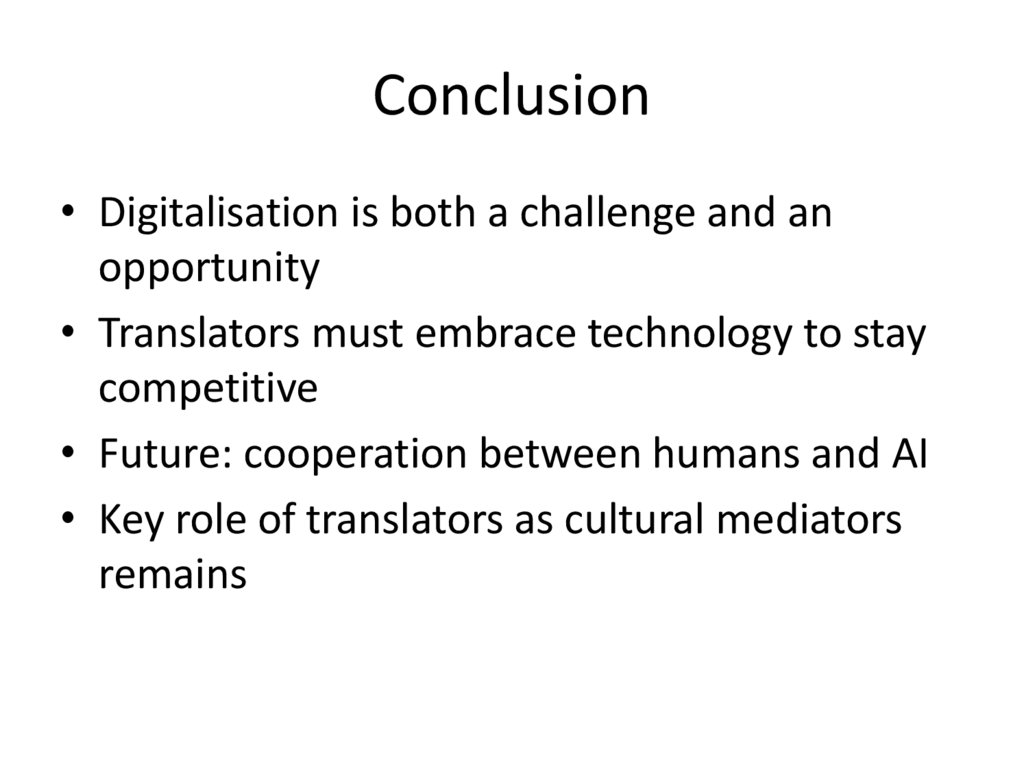 Conclusion

• Digitalisation is both a challenge and an opportunity
• Translators must embrace technology to stay competitive
• Future: cooperation between humans and AI
• Key role of translators as cultural mediators remains